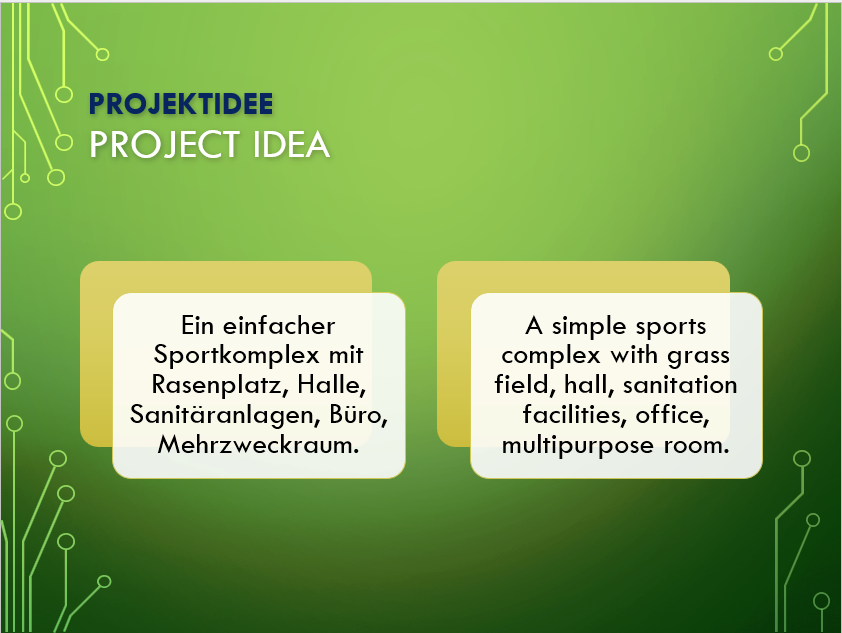 PROJEKTIDEE
PROJECT IDEA

Ein einfacher Sportkomplex mit Rasenplatz, Halle, Sanitäranlagen, Büro, Mehrzweckraum.

A simple sports complex with grass field, hall, sanitation facilities, office, multipurpose room.